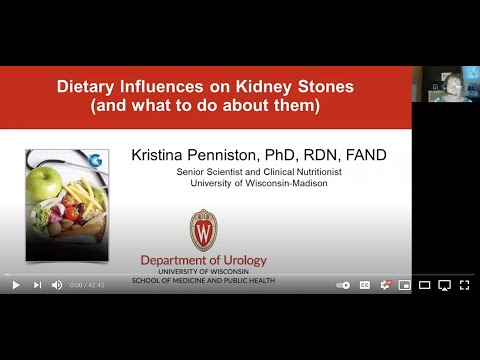 Dietary Influences on Kidney Stones
(and what to do about them)

Kristina Penniston, PhD, RDN, FAND
Senior Scientist and Clinical Nutritionist
University of Wisconsin-Madison

W

Department of Urology
UNIVERSITY OF WISCONSIN
SCHOOL OF MEDICINE AND PUBLIC HEALTH

0:00 / 42:45

CC